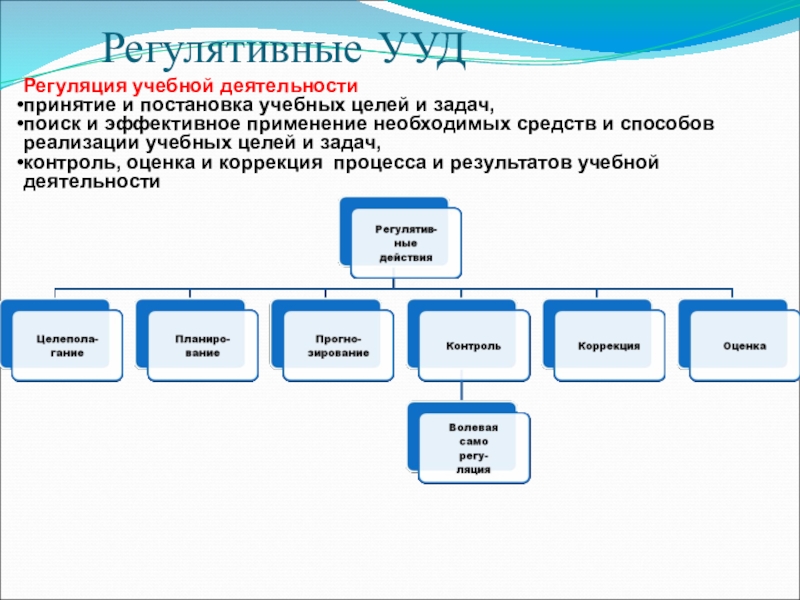 Регулятивные УУД

Регуляция учебной деятельности
•принятие и постановка учебных целей и задач,
•поиск и эффективное применение необходимых средств и способов реализации учебных целей и задач,
•контроль, оценка и коррекция процесса и результатов учебной деятельности

Регулятивные действия

Целеполагание

Планирование

Прогнозирование

Контроль

Коррекция

Оценка

Волевая само регуляция